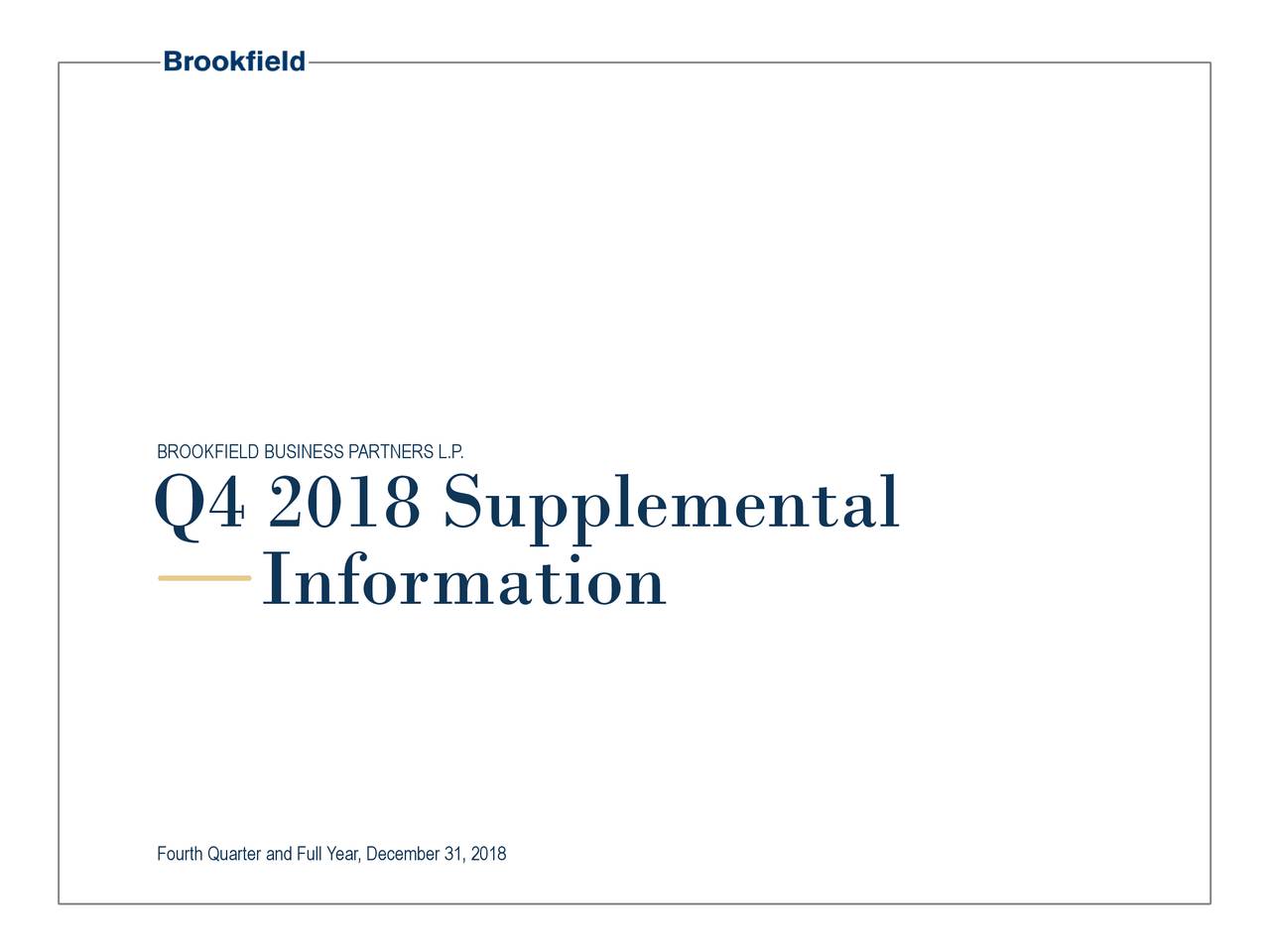 Brookfield

BROOKFIELD BUSINESS PARTNERS L.P.

Q4 2018 Supplemental Information

Fourth Quarter and Full Year, December 31, 2018